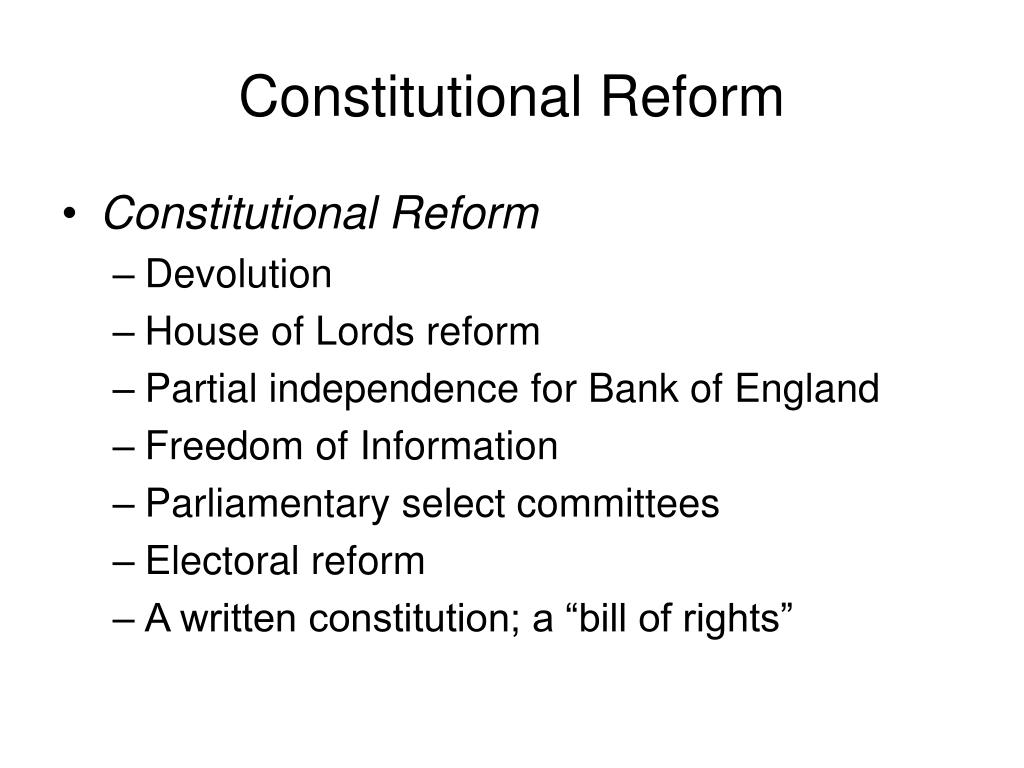 Constitutional Reform

• Constitutional Reform
– Devolution
– House of Lords reform
– Partial independence for Bank of England
– Freedom of Information
– Parliamentary select committees
– Electoral reform
– A written constitution; a “bill of rights”